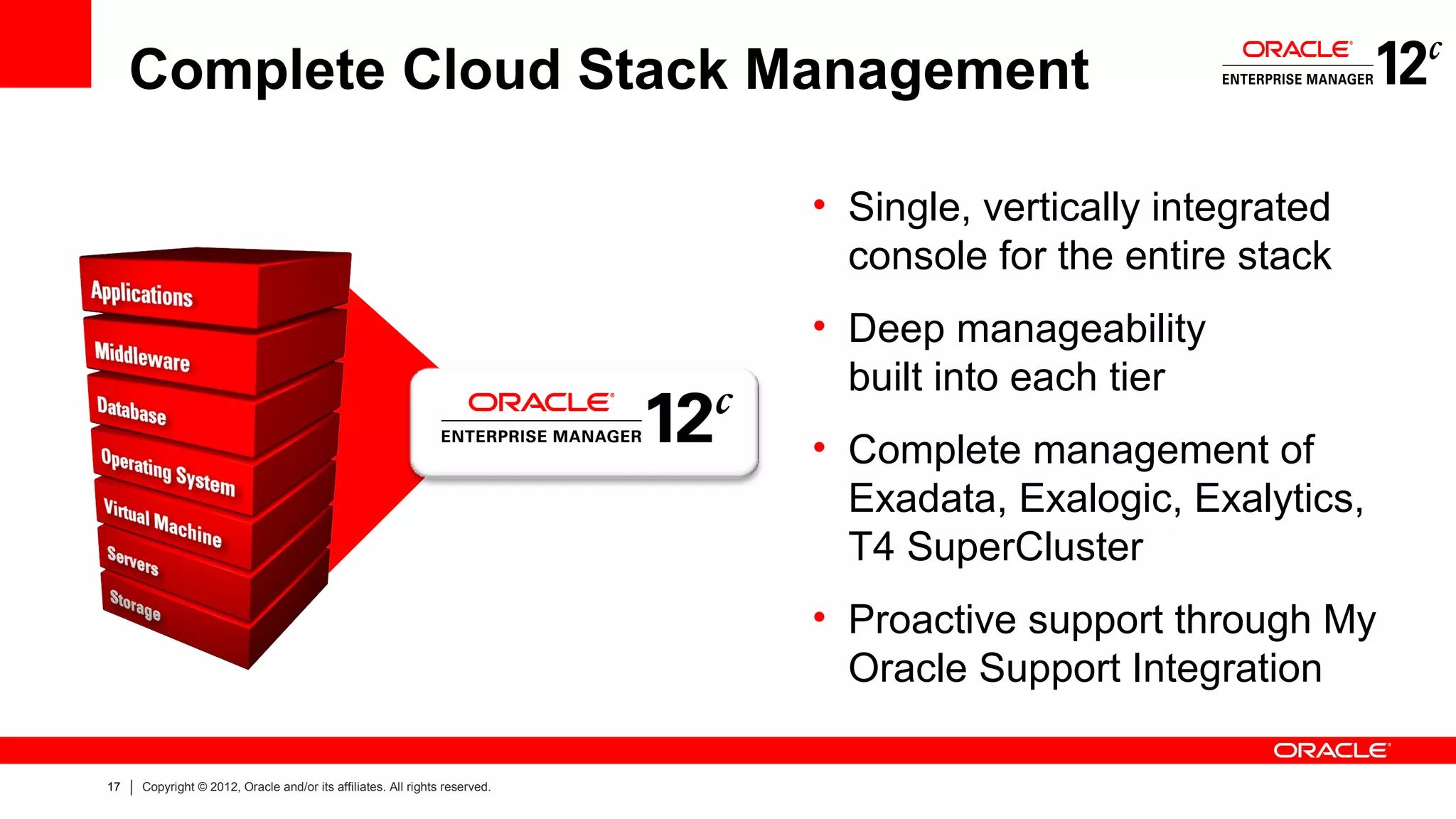 Complete Cloud Stack Management

ORACLE ENTERPRISE MANAGER 12c

Applications
Middleware
Database
Operating System
Virtual Machine
Servers
Storage

ORACLE ENTERPRISE MANAGER 12c

• Single, vertically integrated console for the entire stack

• Deep manageability built into each tier

• Complete management of Exadata, Exalogic, Exalytics, T4 SuperCluster

• Proactive support through My Oracle Support Integration

ORACLE

17 | Copyright © 2012, Oracle and/or its affiliates. All rights reserved.